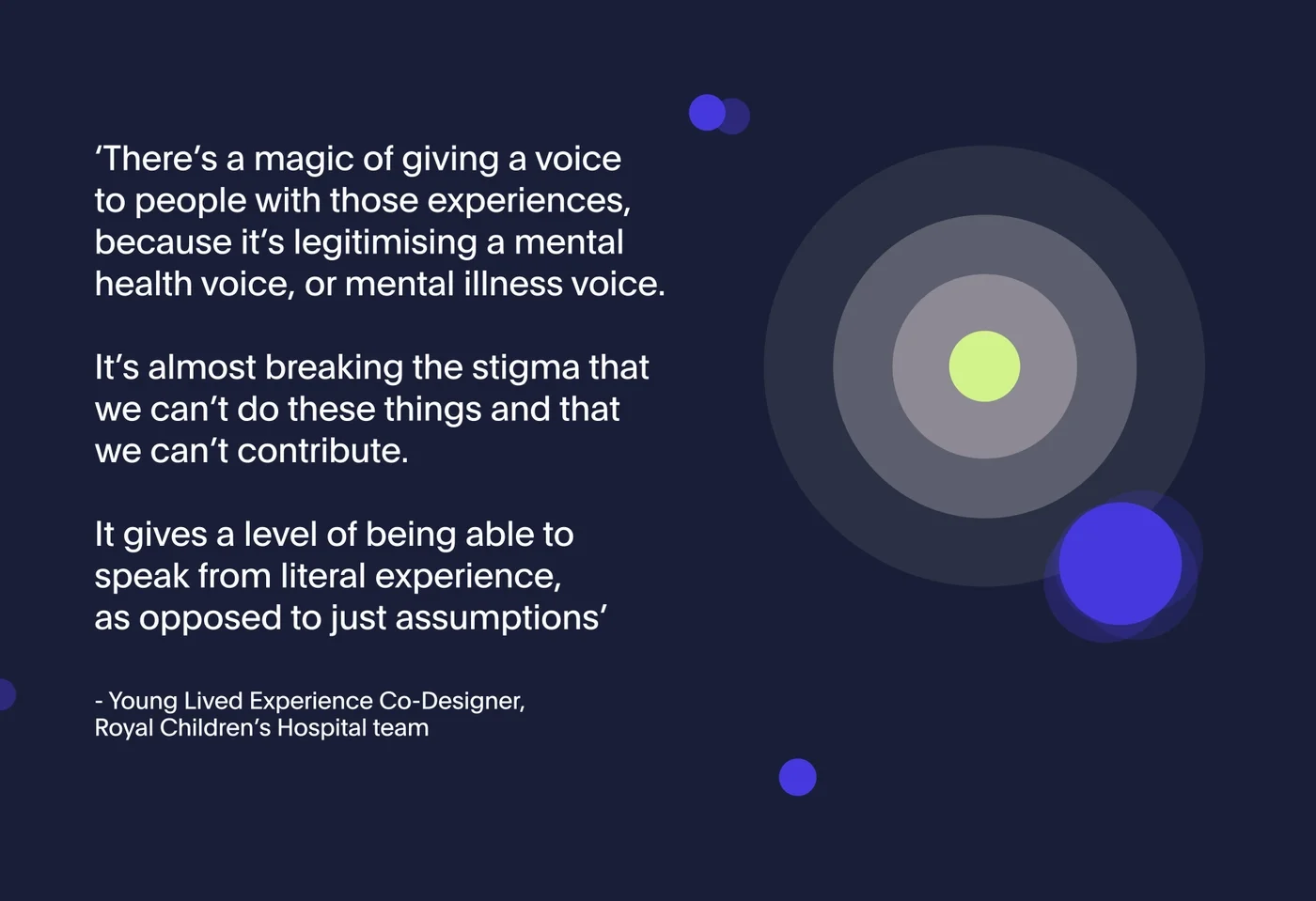 ‘There’s a magic of giving a voice to people with those experiences, because it’s legitimising a mental health voice, or mental illness voice.

It’s almost breaking the stigma that we can’t do these things and that we can’t contribute.

It gives a level of being able to speak from literal experience, as opposed to just assumptions’

- Young Lived Experience Co-Designer, Royal Children’s Hospital team